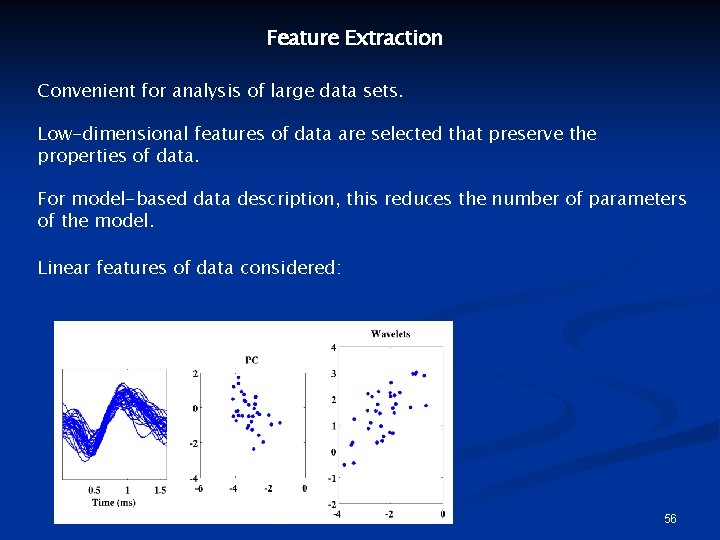 Feature Extraction

Convenient for analysis of large data sets.

Low-dimensional features of data are selected that preserve the properties of data.

For model-based data description, this reduces the number of parameters of the model.

Linear features of data considered:

0.5
1
1.5
Time (ms)

PC
2
0
-2
-4
-6
-4
-2
0

Wavelets
4
3
2
1
0
-1
-2
-4
-2
0

56